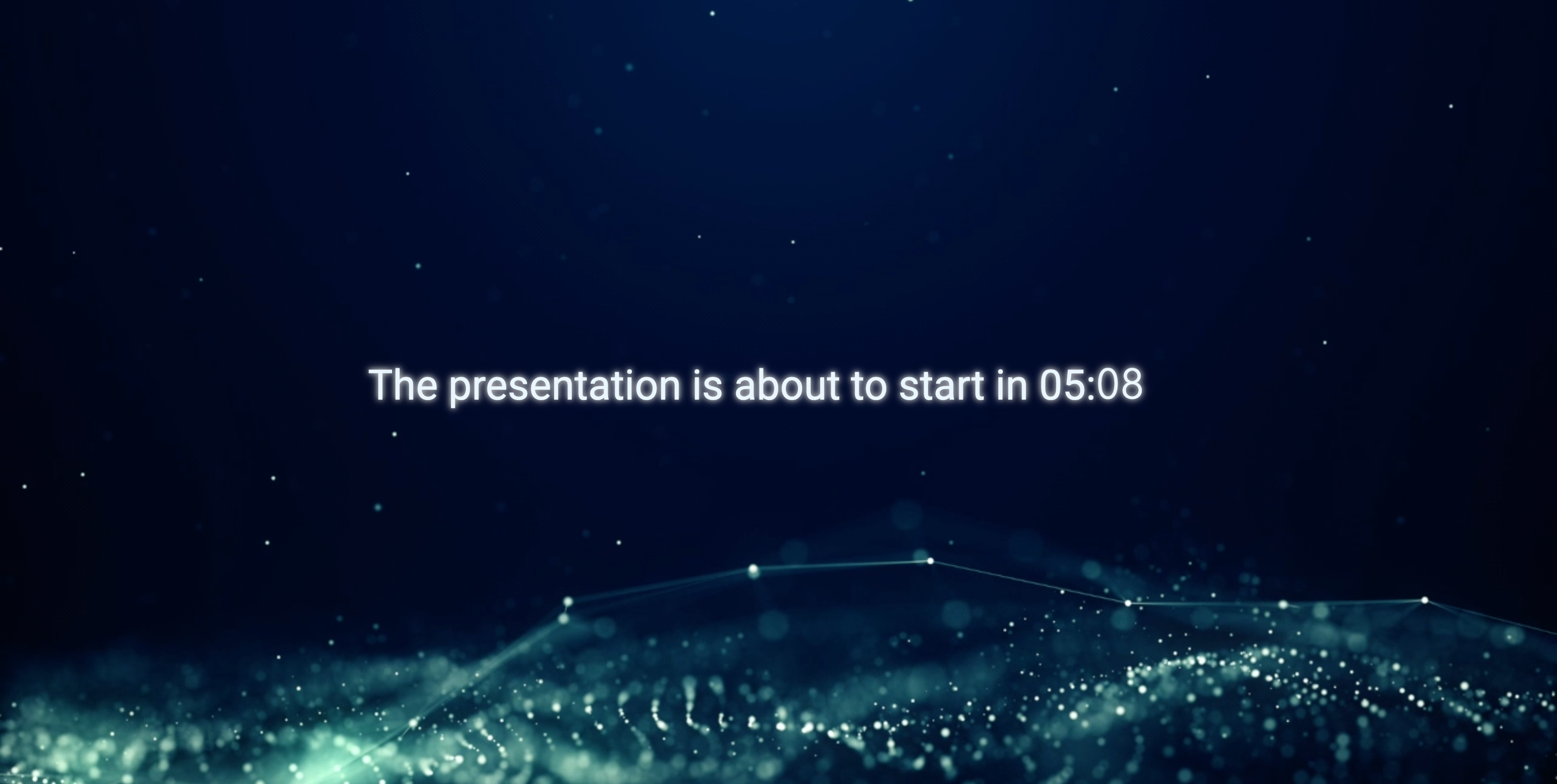 The presentation is about to start in 05:08